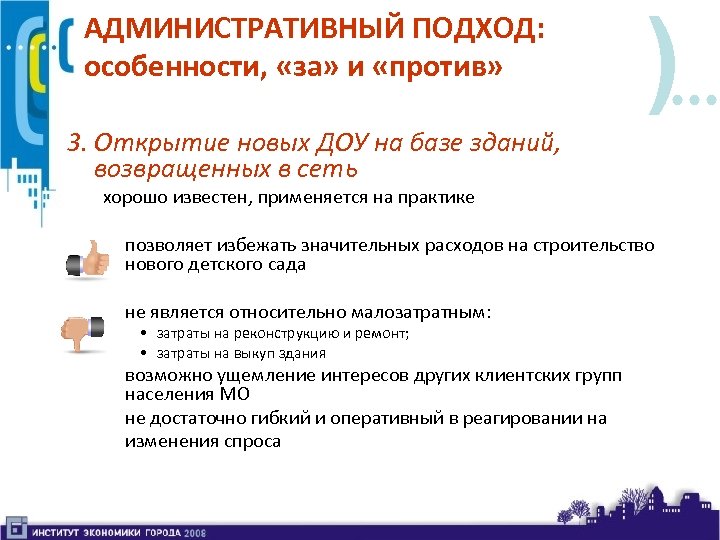 АДМИНИСТРАТИВНЫЙ ПОДХОД:
особенности, «за» и «против»

3. Открытие новых ДОУ на базе зданий, возвращенных в сеть

хорошо известен, применяется на практике

позволяет избежать значительных расходов на строительство нового детского сада

не является относительно малозатратным:
• затраты на реконструкцию и ремонт;
• затраты на выкуп здания

возможно ущемление интересов других клиентских групп населения МО

не достаточно гибкий и оперативный в реагировании на изменения спроса

ИНСТИТУТ ЭКОНОМИКИ ГОРОДА 2008